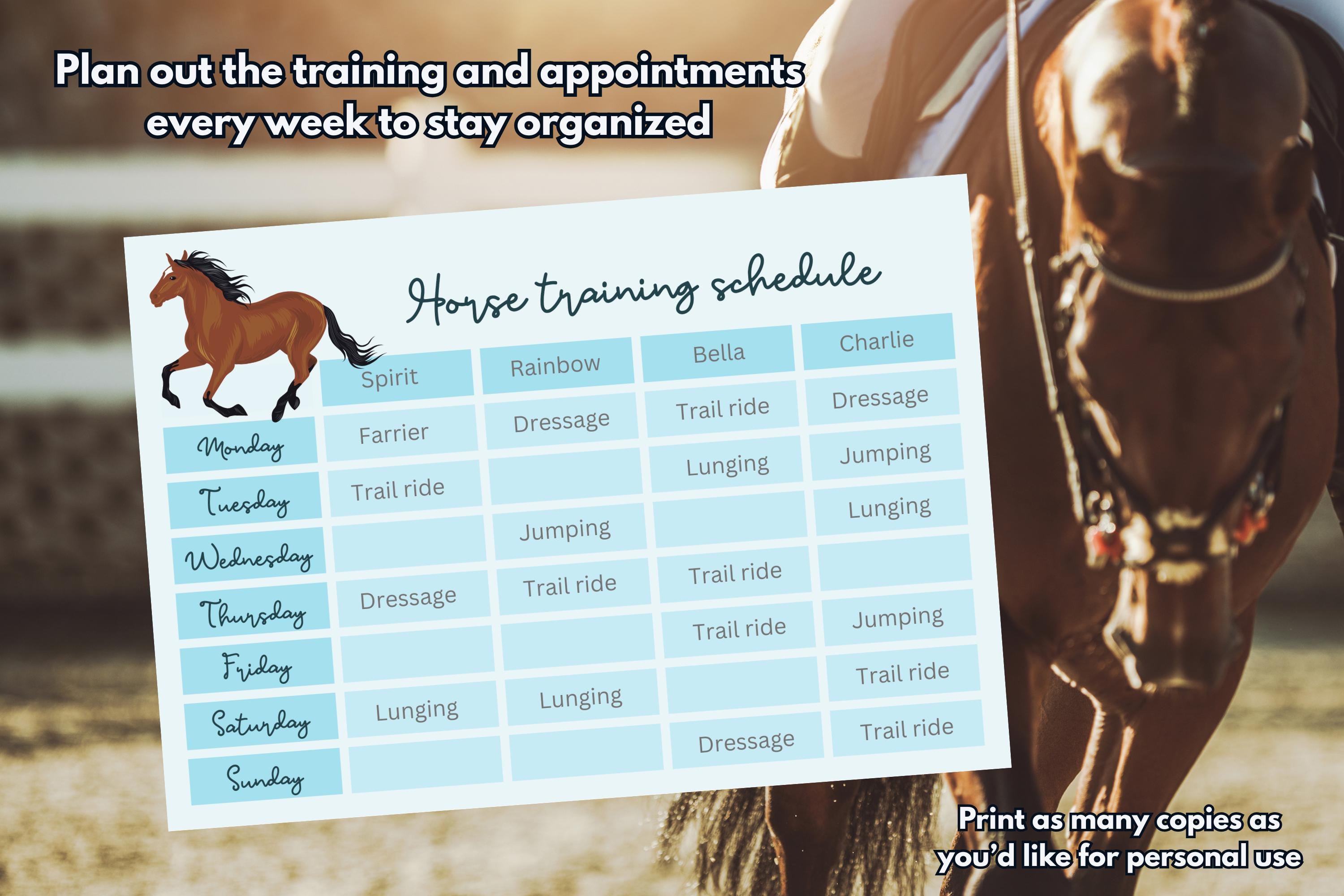 Plan out the training and appointments every week to stay organized

Horse training schedule

| | Spirit | Rainbow | Bella | Charlie |
|---|---|---|---|---|
| Monday | Farrier | Dressage | Trail ride | Dressage |
| Tuesday | Trail ride | | Lunging | Jumping |
| Wednesday | | Jumping | | Lunging |
| Thursday | Dressage | Trail ride | Trail ride | |
| Friday | | | Trail ride | Jumping |
| Saturday | Lunging | Lunging | | Trail ride |
| Sunday | | | Dressage | Trail ride |

Print as many copies as you'd like for personal use